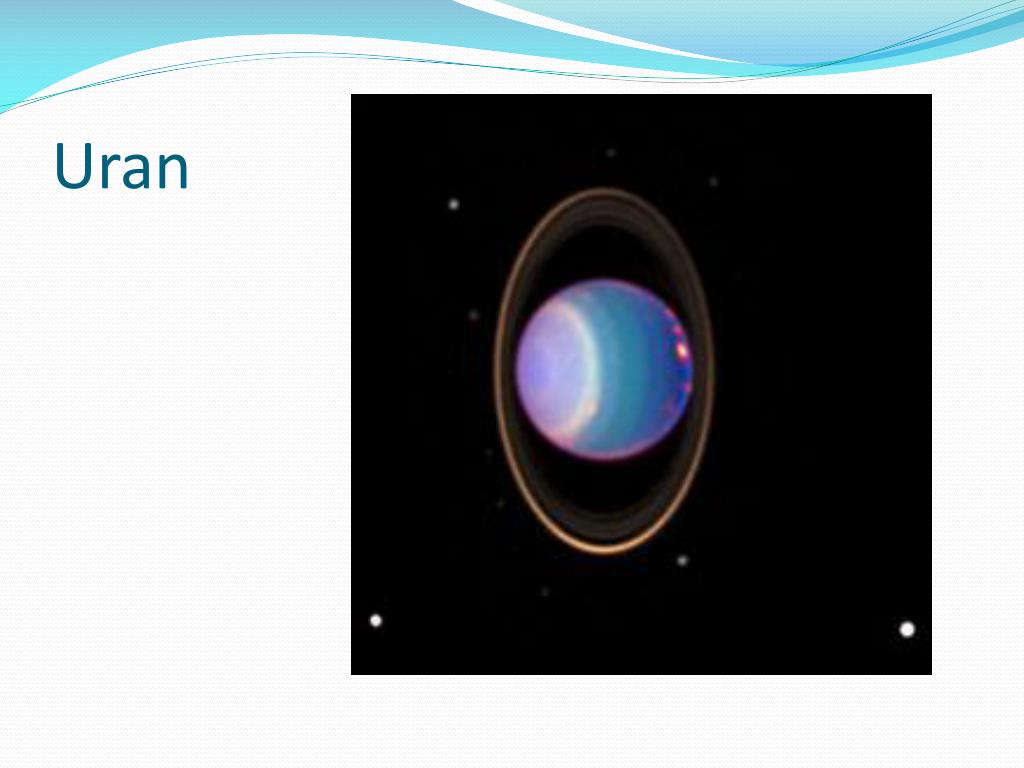 Uran